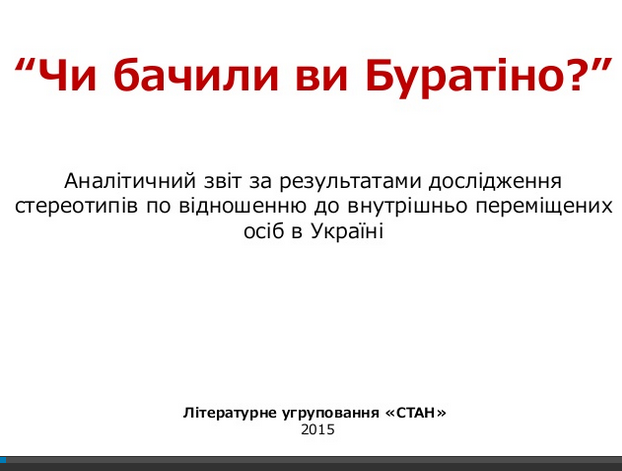 “Чи бачили ви Буратіно?”

Аналітичний звіт за результатами дослідження стереотипів по відношенню до внутрішньо переміщених осіб в Україні

Літературне угруповання «СТАН»
2015